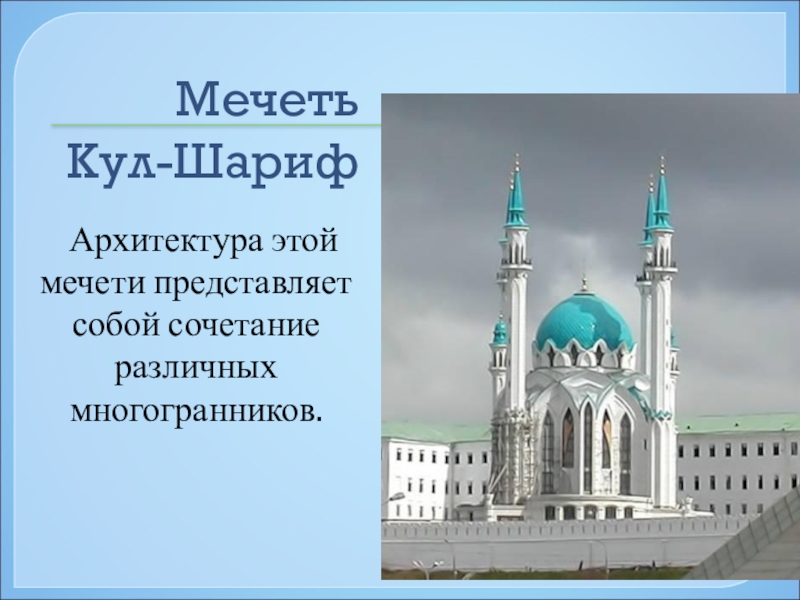 Мечеть Кул-Шариф

Архитектура этой мечети представляет собой сочетание различных многогранников.